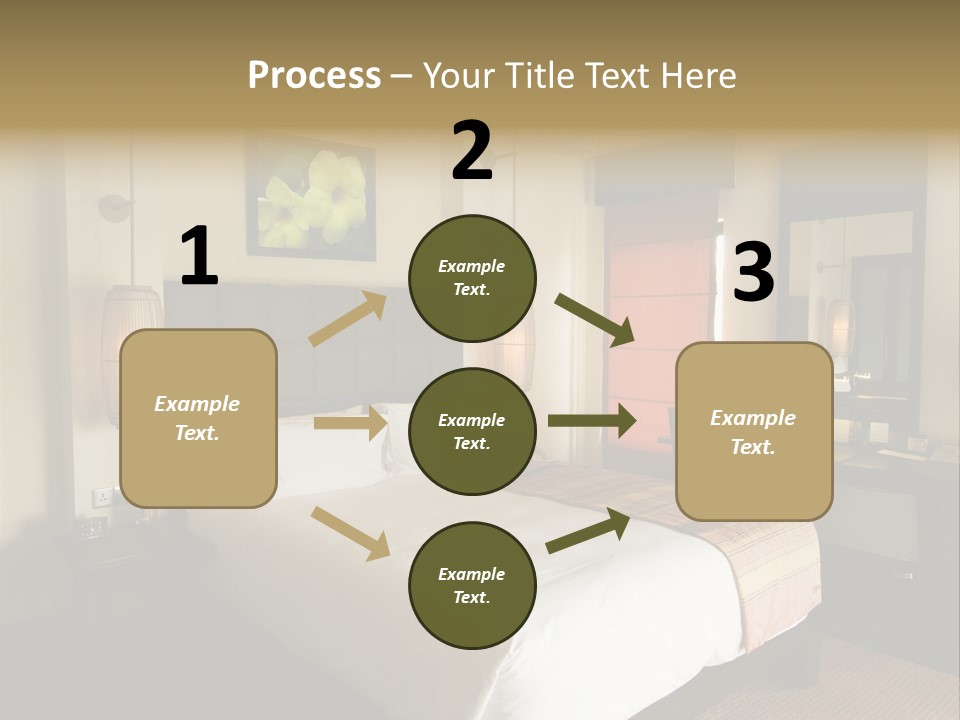 Process – Your Title Text Here

1

Example Text.

2

Example Text.

Example Text.

Example Text.

3

Example Text.